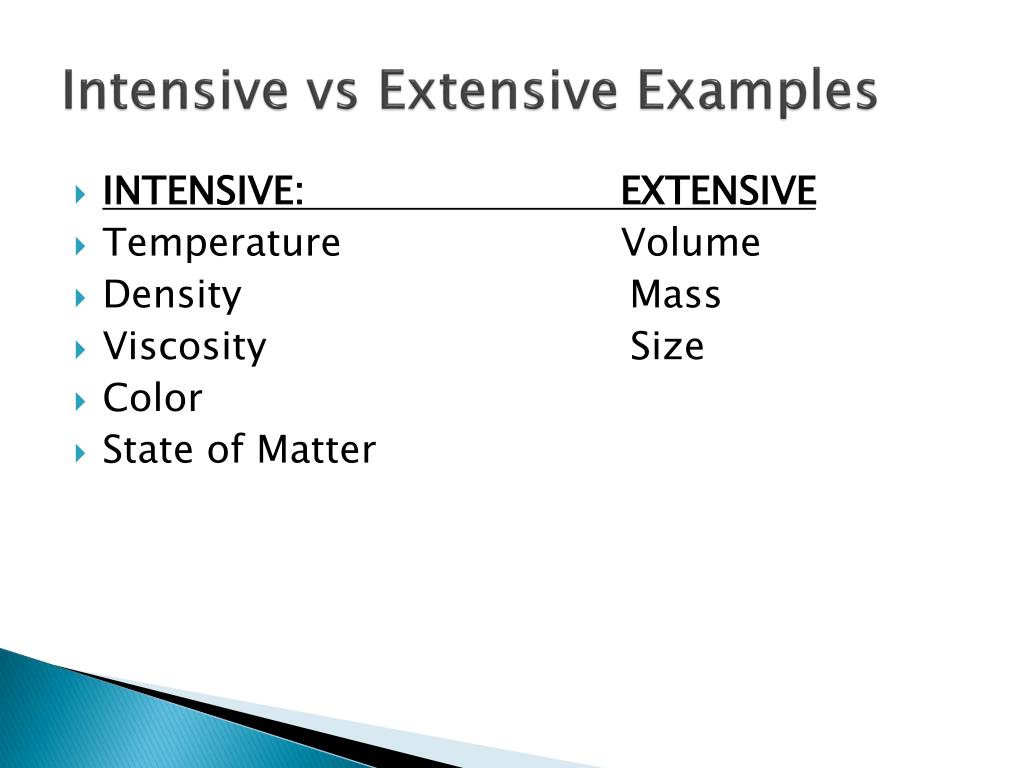 Intensive vs Extensive Examples

INTENSIVE: EXTENSIVE
Temperature Volume
Density Mass
Viscosity Size
Color
State of Matter